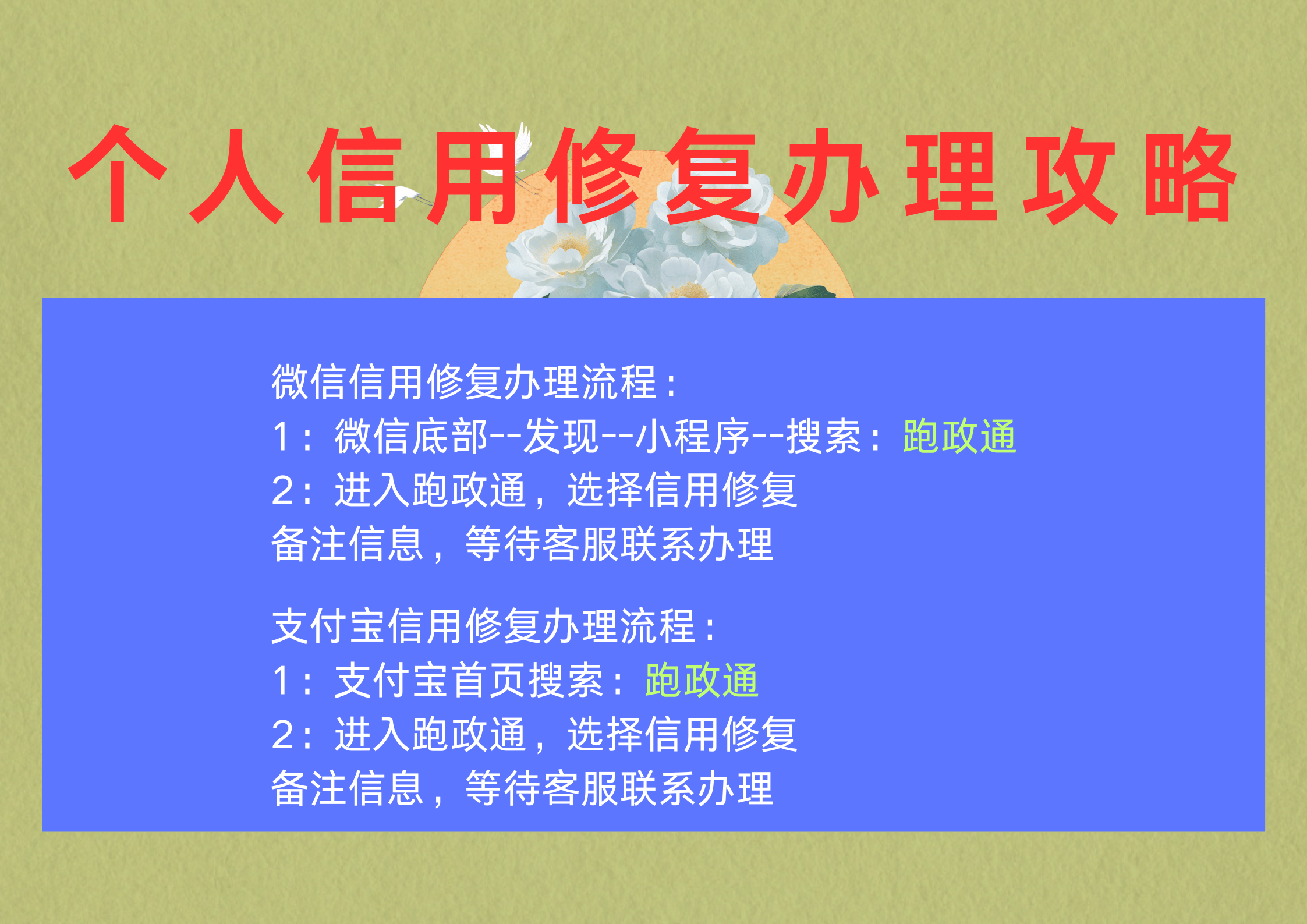 个人信用修复办理攻略

微信信用修复办理流程：
1：微信底部--发现--小程序--搜索：跑政通
2：进入跑政通，选择信用修复
备注信息，等待客服联系办理

支付宝信用修复办理流程：
1：支付宝首页搜索：跑政通
2：进入跑政通，选择信用修复
备注信息，等待客服联系办理